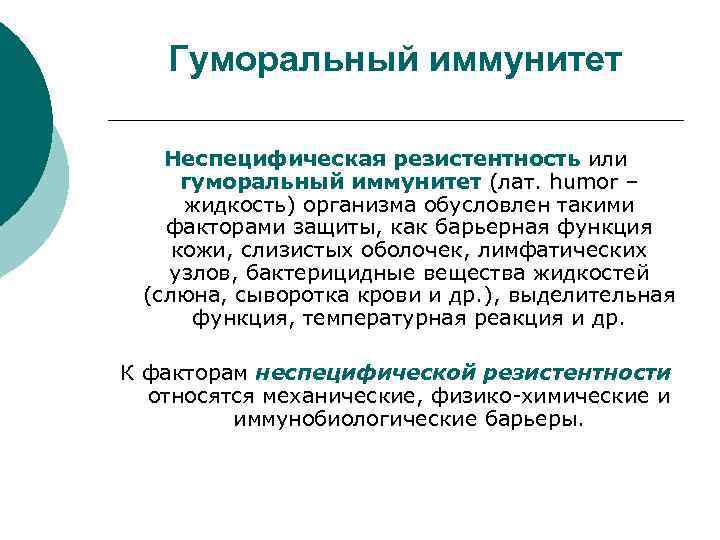 Гуморальный иммунитет

Неспецифическая резистентность или гуморальный иммунитет (лат. humor – жидкость) организма обусловлен такими факторами защиты, как барьерная функция кожи, слизистых оболочек, лимфатических узлов, бактерицидные вещества жидкостей (слюна, сыворотка крови и др.), выделительная функция, температурная реакция и др.

К факторам неспецифической резистентности относятся механические, физико-химические и иммунобиологические барьеры.